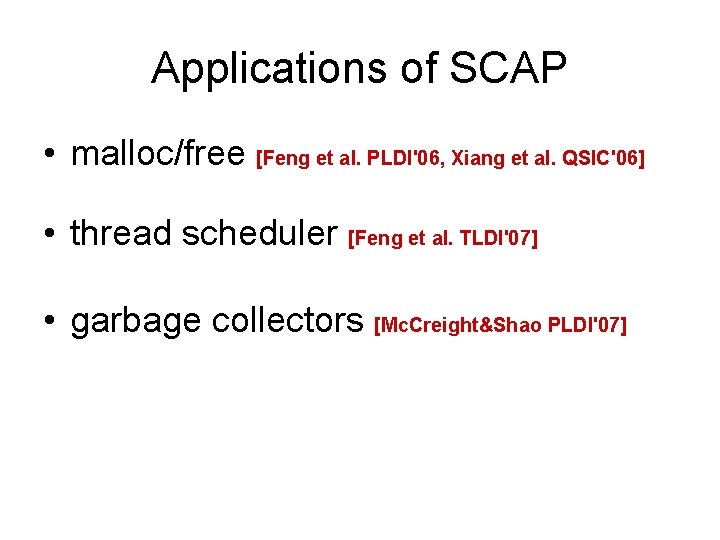 Applications of SCAP

• malloc/free [Feng et al. PLDI'06, Xiang et al. QSIC'06]

• thread scheduler [Feng et al. TLDI'07]

• garbage collectors [McCreight&Shao PLDI'07]